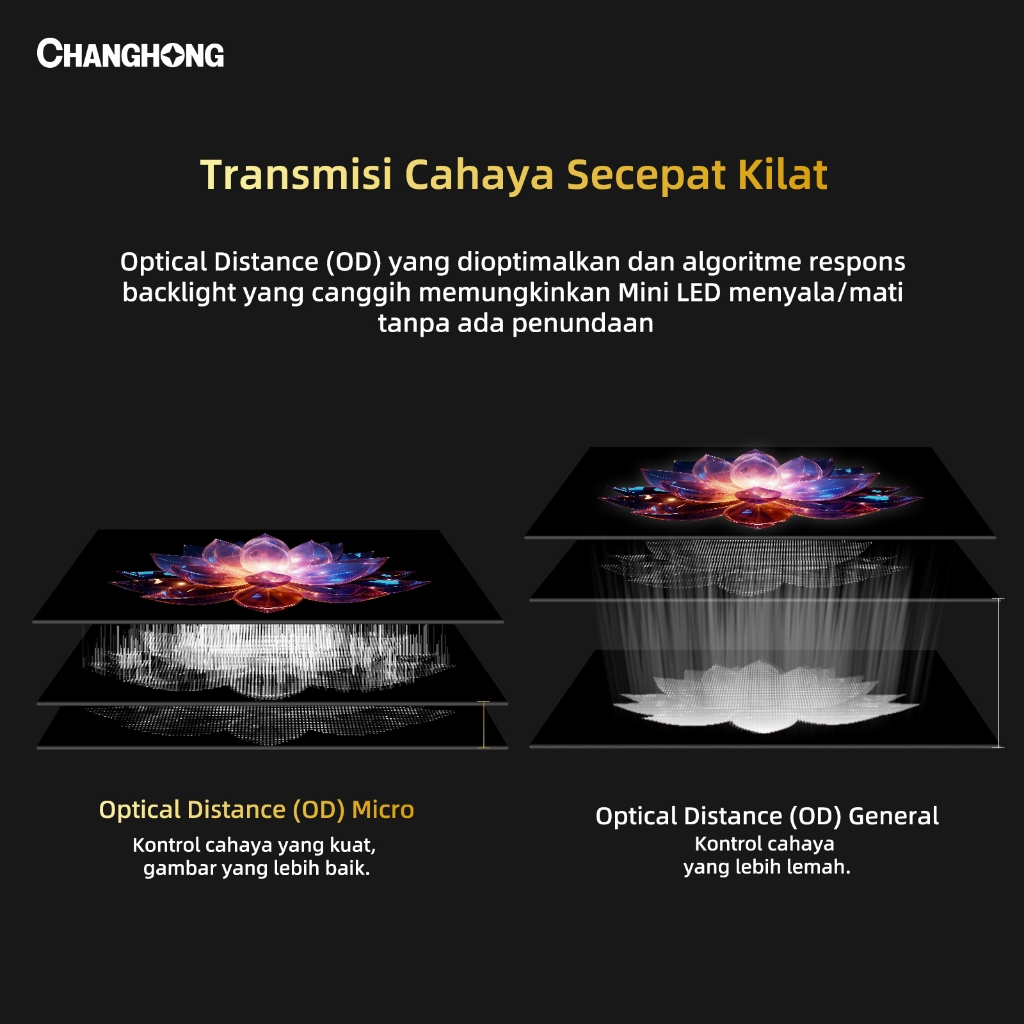 CHANGHONG

Transmisi Cahaya Secepat Kilat

Optical Distance (OD) yang dioptimalkan dan algoritme respons backlight yang canggih memungkinkan Mini LED menyala/mati tanpa ada penundaan

Optical Distance (OD) Micro
Kontrol cahaya yang kuat, gambar yang lebih baik.

Optical Distance (OD) General
Kontrol cahaya yang lebih lemah.